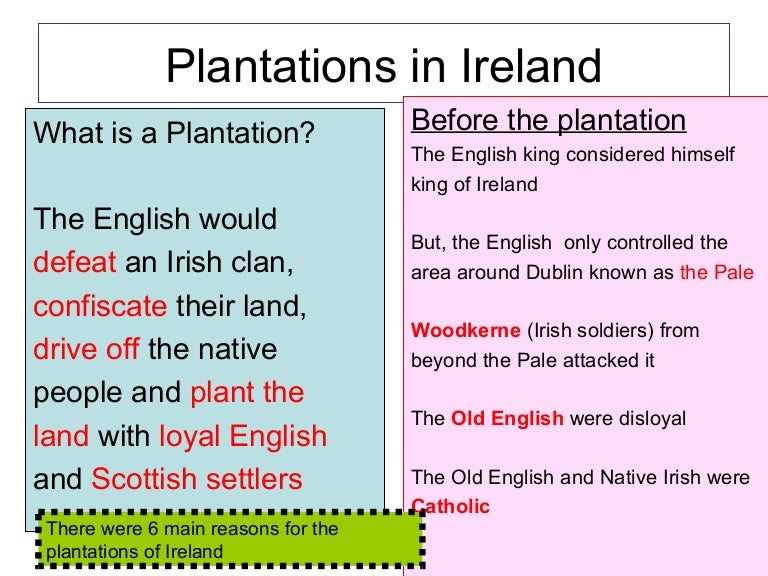 Plantations in Ireland

What is a Plantation?

The English would defeat an Irish clan, confiscate their land, drive off the native people and plant the land with loyal English and Scottish settlers

There were 6 main reasons for the plantations of Ireland

Before the plantation

The English king considered himself king of Ireland

But, the English only controlled the area around Dublin known as the Pale

Woodkerne (Irish soldiers) from beyond the Pale attacked it

The Old English were disloyal

The Old English and Native Irish were Catholic